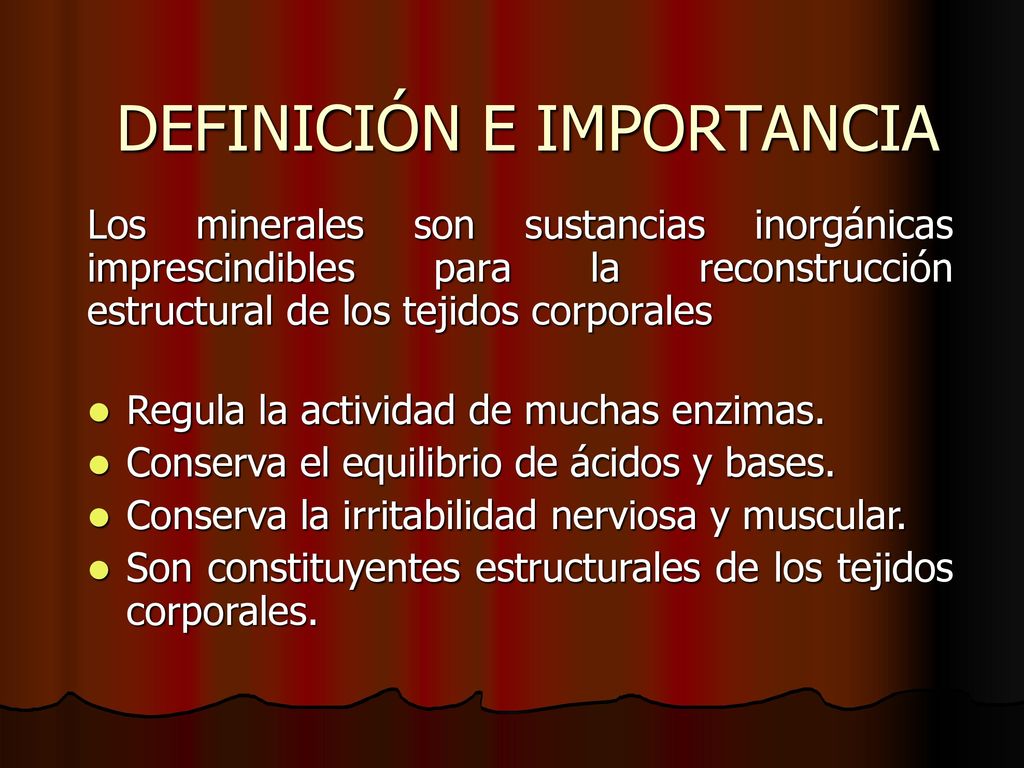 DEFINICIÓN E IMPORTANCIA

Los minerales son sustancias inorgánicas imprescindibles para la reconstrucción estructural de los tejidos corporales

- Regula la actividad de muchas enzimas.
- Conserva el equilibrio de ácidos y bases.
- Conserva la irritabilidad nerviosa y muscular.
- Son constituyentes estructurales de los tejidos corporales.